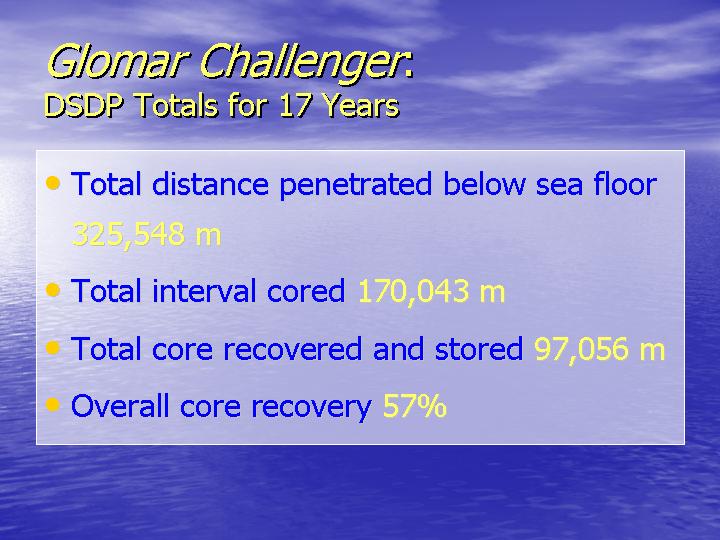 Glomar Challenger:
DSDP Totals for 17 Years

• Total distance penetrated below sea floor 325,548 m

• Total interval cored 170,043 m

• Total core recovered and stored 97,056 m

• Overall core recovery 57%